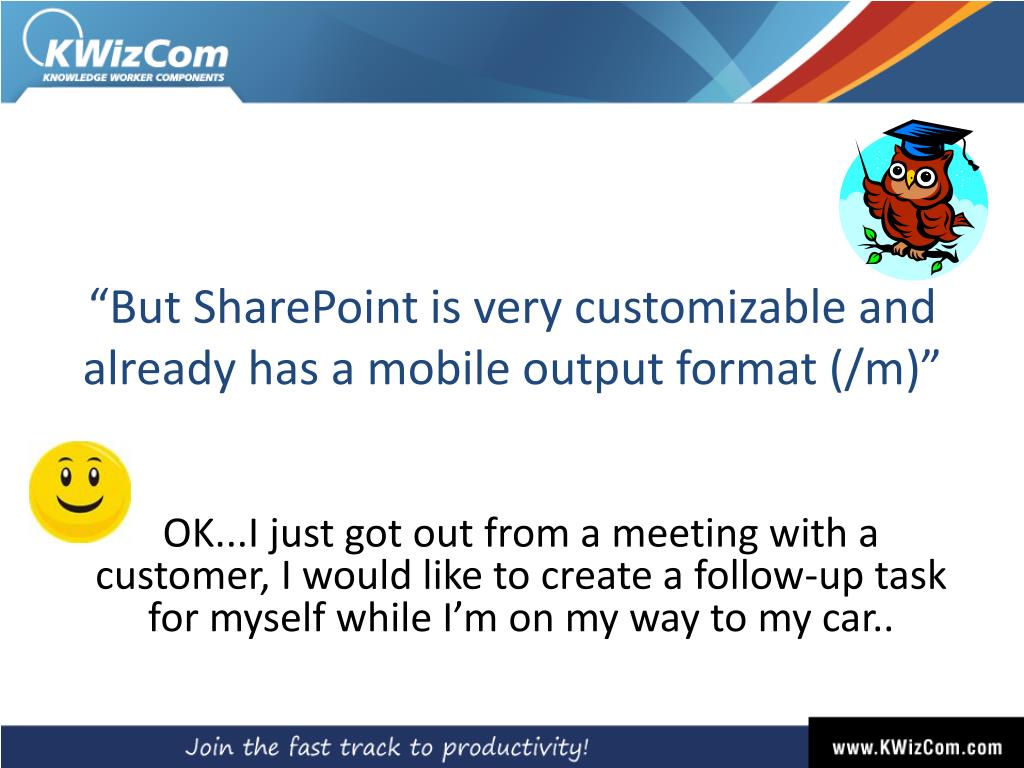 KWizCom
KNOWLEDGE WORKER COMPONENTS

“But SharePoint is very customizable and already has a mobile output format (/m)”

OK...I just got out from a meeting with a customer, I would like to create a follow-up task for myself while I’m on my way to my car..

Join the fast track to productivity!

www.KWizCom.com